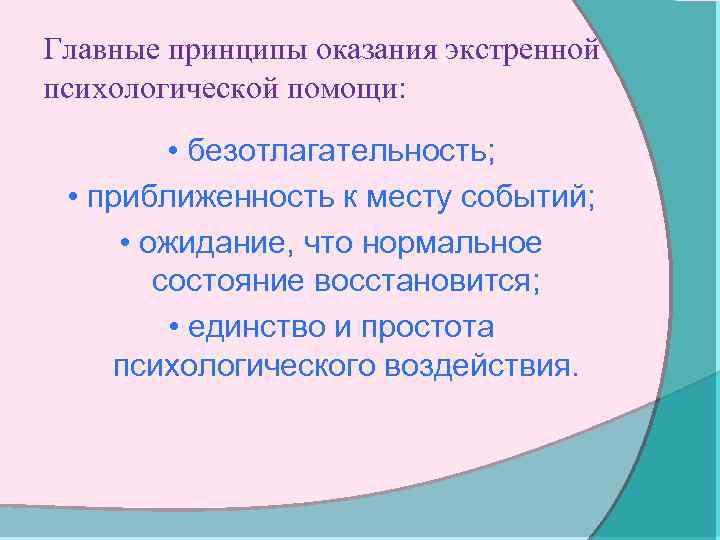 Главные принципы оказания экстренной психологической помощи:

• безотлагательность;
• приближенность к месту событий;
• ожидание, что нормальное состояние восстановится;
• единство и простота психологического воздействия.